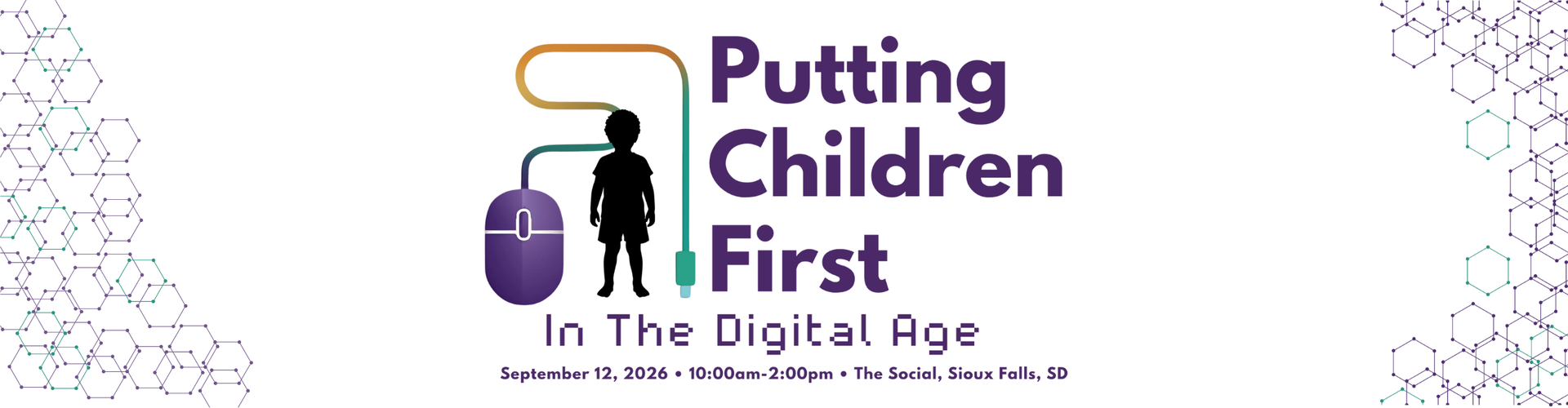 Putting Children First

In The Digital Age

September 12, 2026 • 10:00am-2:00pm • The Social, Sioux Falls, SD